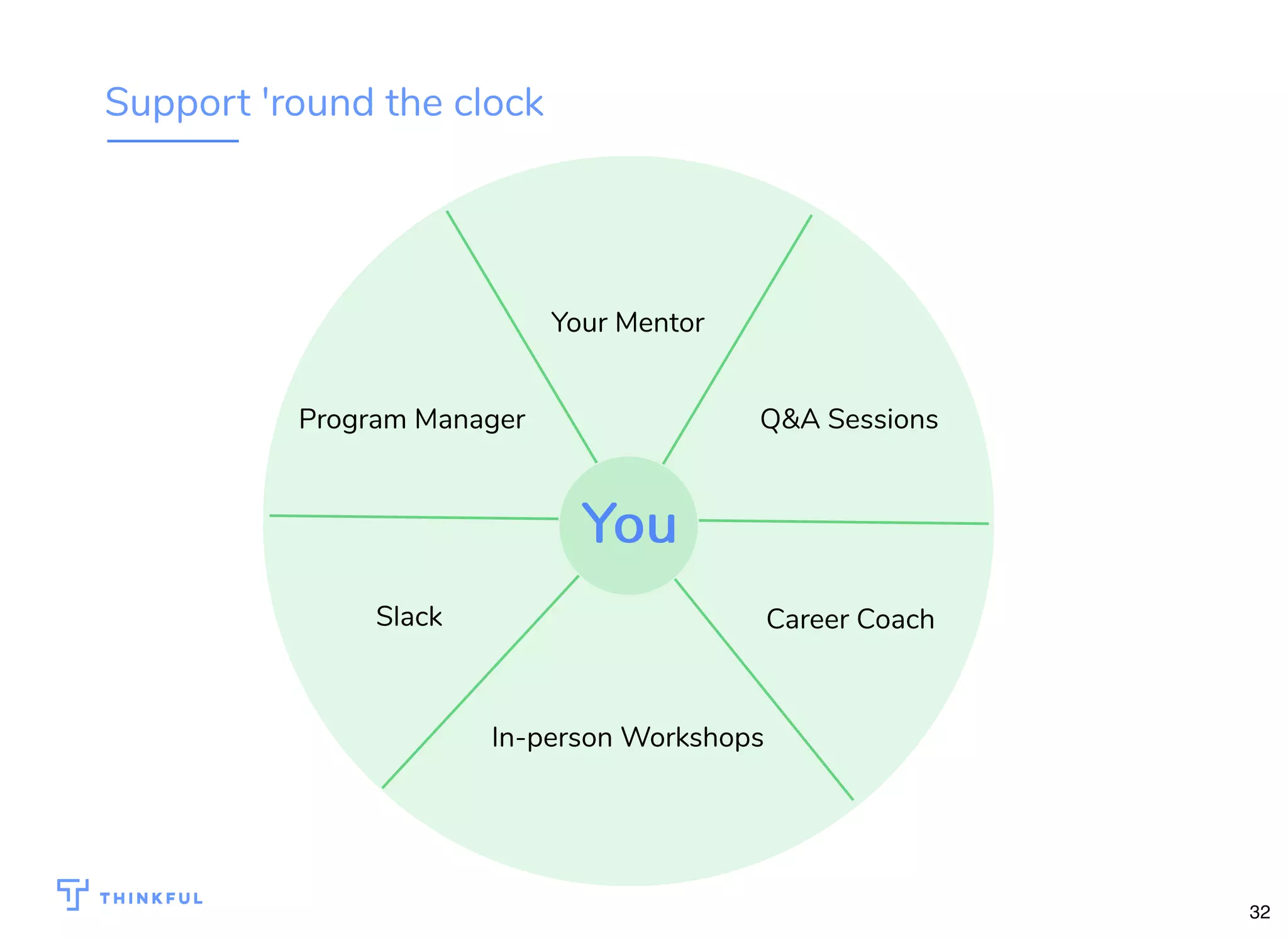 Support 'round the clock

Your Mentor

Program Manager

Q&A Sessions

You

Slack

Career Coach

In-person Workshops

THINKFUL

32